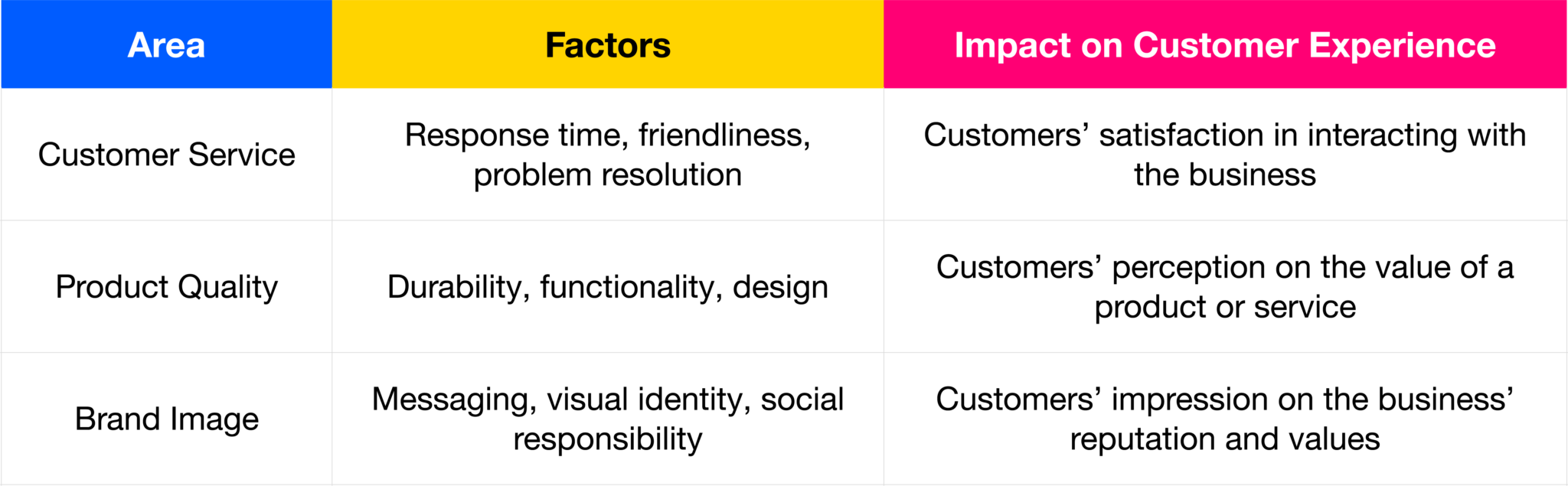 | Area | Factors | Impact on Customer Experience |
|---|---|---|
| Customer Service | Response time, friendliness, problem resolution | Customers’ satisfaction in interacting with the business |
| Product Quality | Durability, functionality, design | Customers’ perception on the value of a product or service |
| Brand Image | Messaging, visual identity, social responsibility | Customers’ impression on the business’ reputation and values |